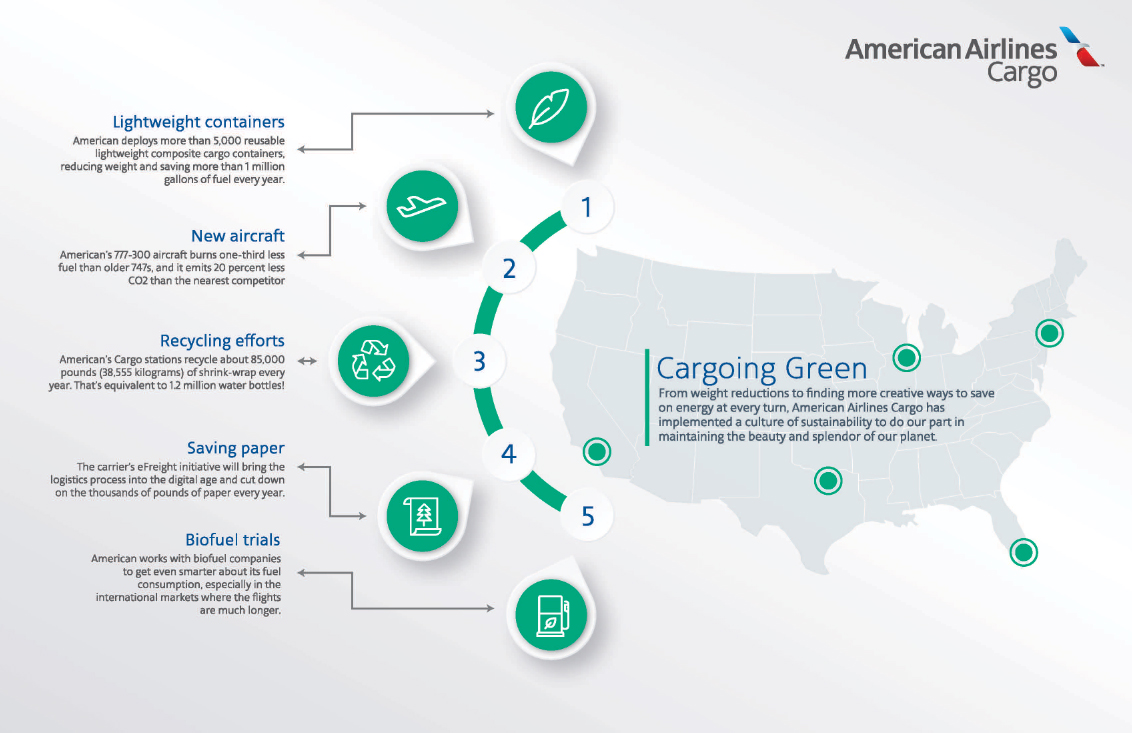 American Airlines Cargo

Lightweight containers
American deploys more than 5,000 reusable lightweight composite cargo containers, reducing weight and saving more than 1 million gallons of fuel every year.

New aircraft
American's 777-300 aircraft burns one-third less fuel than older 747s, and it emits 20 percent less CO2 than the nearest competitor

Recycling efforts
American's Cargo stations recycle about 85,000 pounds (38,555 kilograms) of shrink-wrap every year. That's equivalent to 1.2 million water bottles!

Saving paper
The carrier's eFreight initiative will bring the logistics process into the digital age and cut down on the thousands of pounds of paper every year.

Biofuel trials
American works with biofuel companies to get even smarter about its fuel consumption, especially in the international markets where the flights are much longer.

1
2
3
4
5

Cargoing Green
From weight reductions to finding more creative ways to save on energy at every turn, American Airlines Cargo has implemented a culture of sustainability to do our part in maintaining the beauty and splendor of our planet.